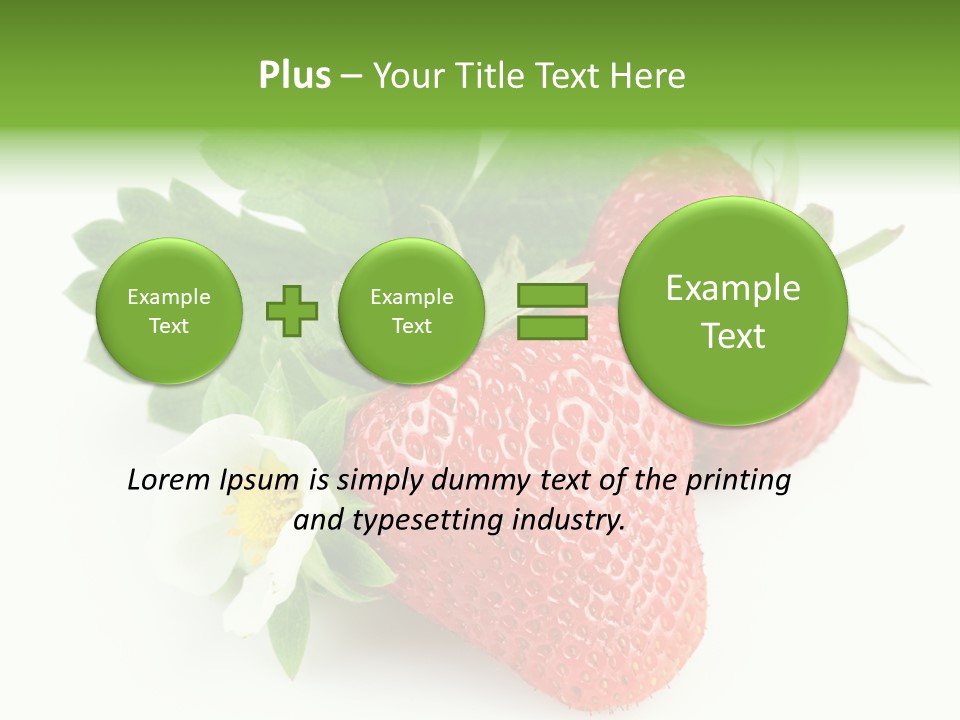 Plus – Your Title Text Here

Example Text

Example Text

Example Text

Lorem Ipsum is simply dummy text of the printing and typesetting industry.